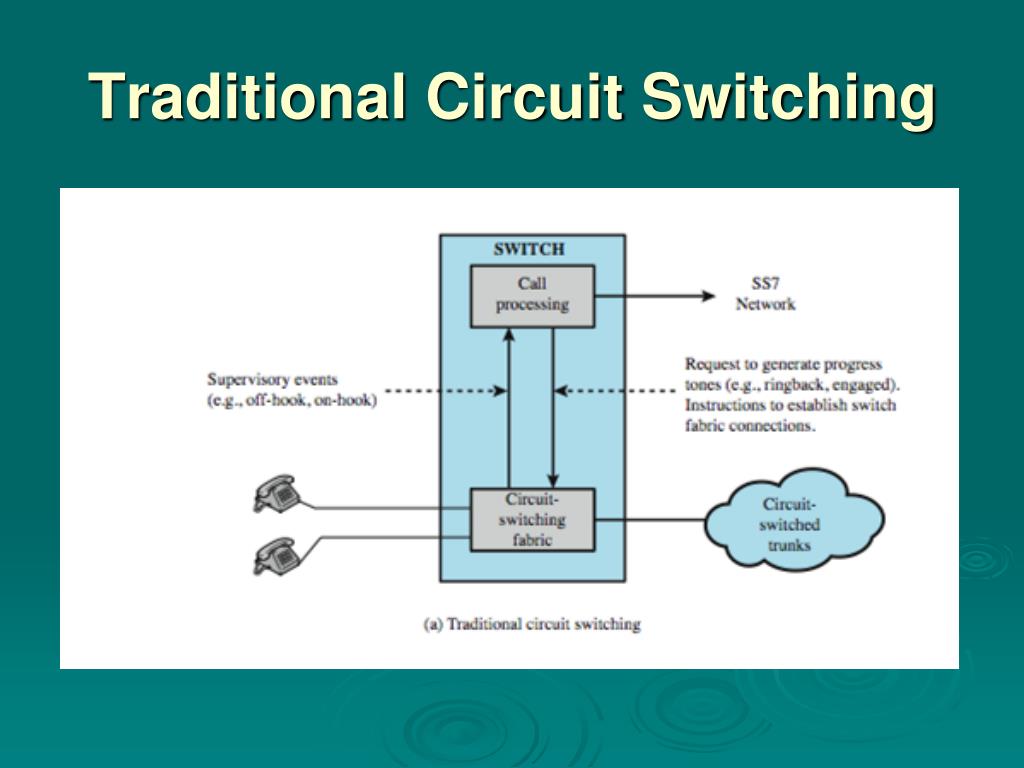 Traditional Circuit Switching

SWITCH

Call processing

SS7 Network

Supervisory events (e.g., off-hook, on-hook)

Request to generate progress tones (e.g., ringback, engaged). Instructions to establish switch fabric connections.

Circuit-switching fabric

Circuit-switched trunks

(a) Traditional circuit switching